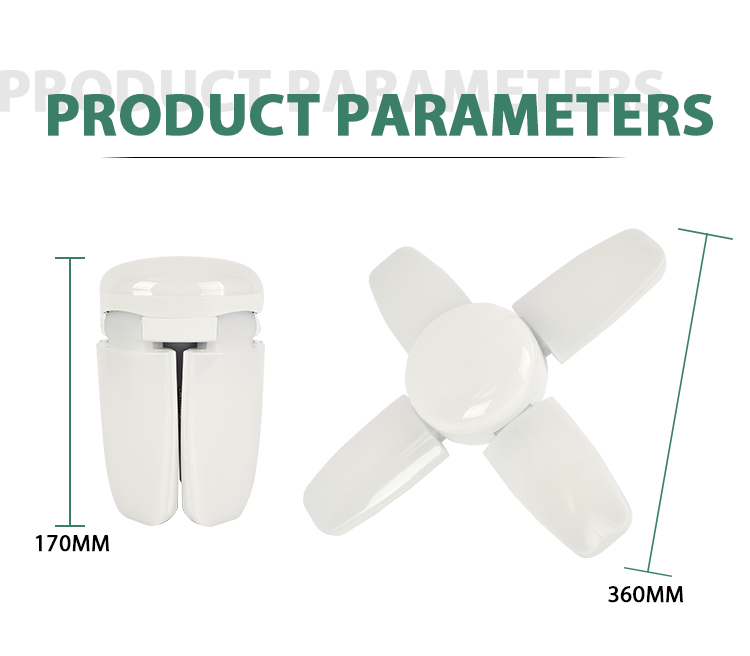 PRODUCT PARAMETERS

PRODUCT PARAMETERS

170MM

360MM